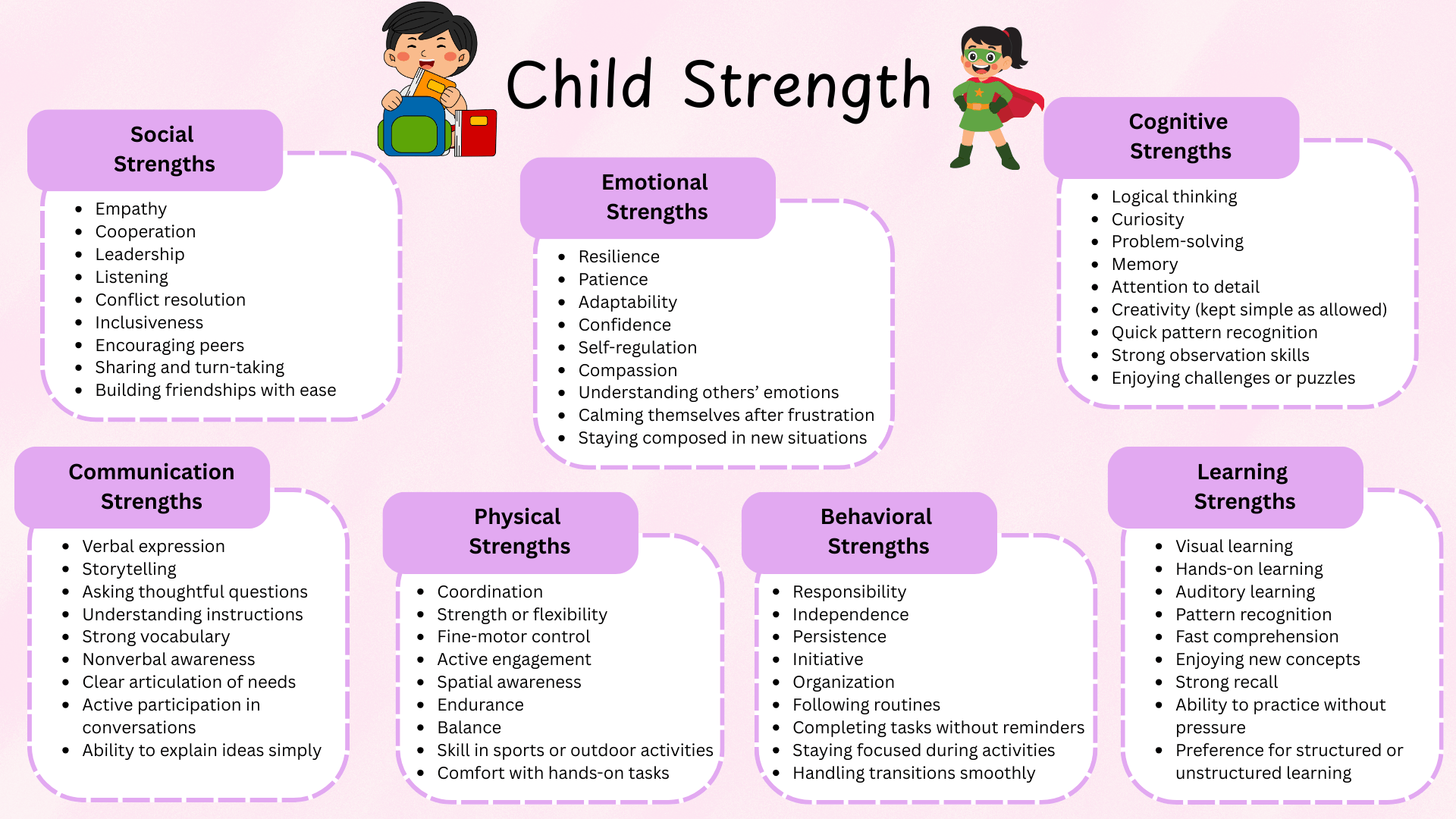 Child Strength

Social Strengths

- Empathy
- Cooperation
- Leadership
- Listening
- Conflict resolution
- Inclusiveness
- Encouraging peers
- Sharing and turn-taking
- Building friendships with ease

Emotional Strengths

- Resilience
- Patience
- Adaptability
- Confidence
- Self-regulation
- Compassion
- Understanding others' emotions
- Calming themselves after frustration
- Staying composed in new situations

Cognitive Strengths

- Logical thinking
- Curiosity
- Problem-solving
- Memory
- Attention to detail
- Creativity (kept simple as allowed)
- Quick pattern recognition
- Strong observation skills
- Enjoying challenges or puzzles

Communication Strengths

- Verbal expression
- Storytelling
- Asking thoughtful questions
- Understanding instructions
- Strong vocabulary
- Nonverbal awareness
- Clear articulation of needs
- Active participation in conversations
- Ability to explain ideas simply

Physical Strengths

- Coordination
- Strength or flexibility
- Fine-motor control
- Active engagement
- Spatial awareness
- Endurance
- Balance
- Skill in sports or outdoor activities
- Comfort with hands-on tasks

Behavioral Strengths

- Responsibility
- Independence
- Persistence
- Initiative
- Organization
- Following routines
- Completing tasks without reminders
- Staying focused during activities
- Handling transitions smoothly

Learning Strengths

- Visual learning
- Hands-on learning
- Auditory learning
- Pattern recognition
- Fast comprehension
- Enjoying new concepts
- Strong recall
- Ability to practice without pressure
- Preference for structured or unstructured learning